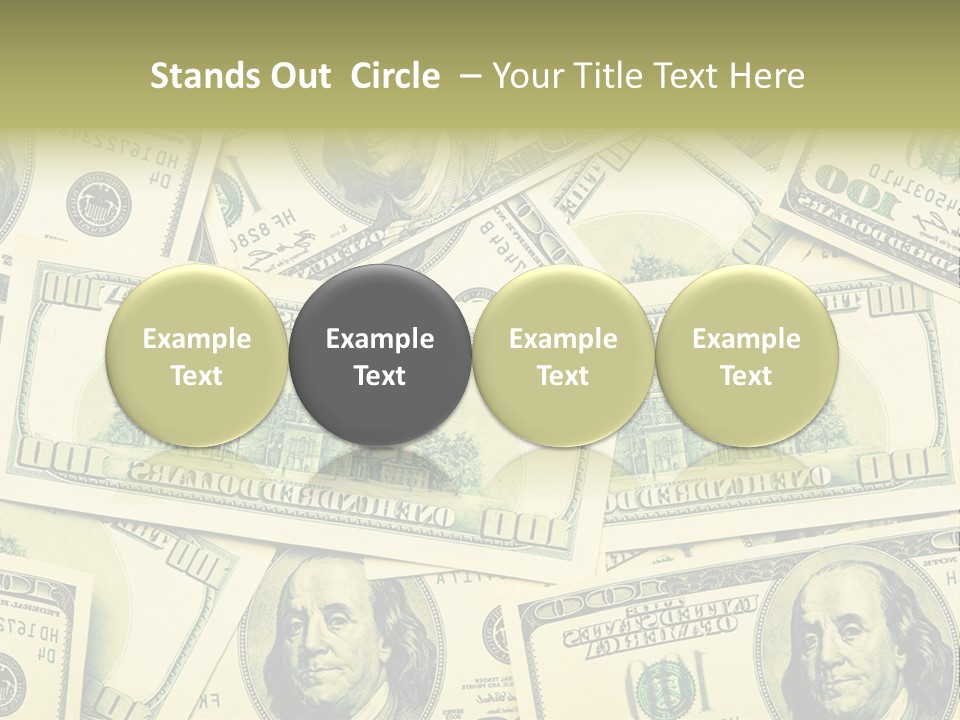 Stands Out Circle – Your Title Text Here

Example Text

Example Text

Example Text

Example Text